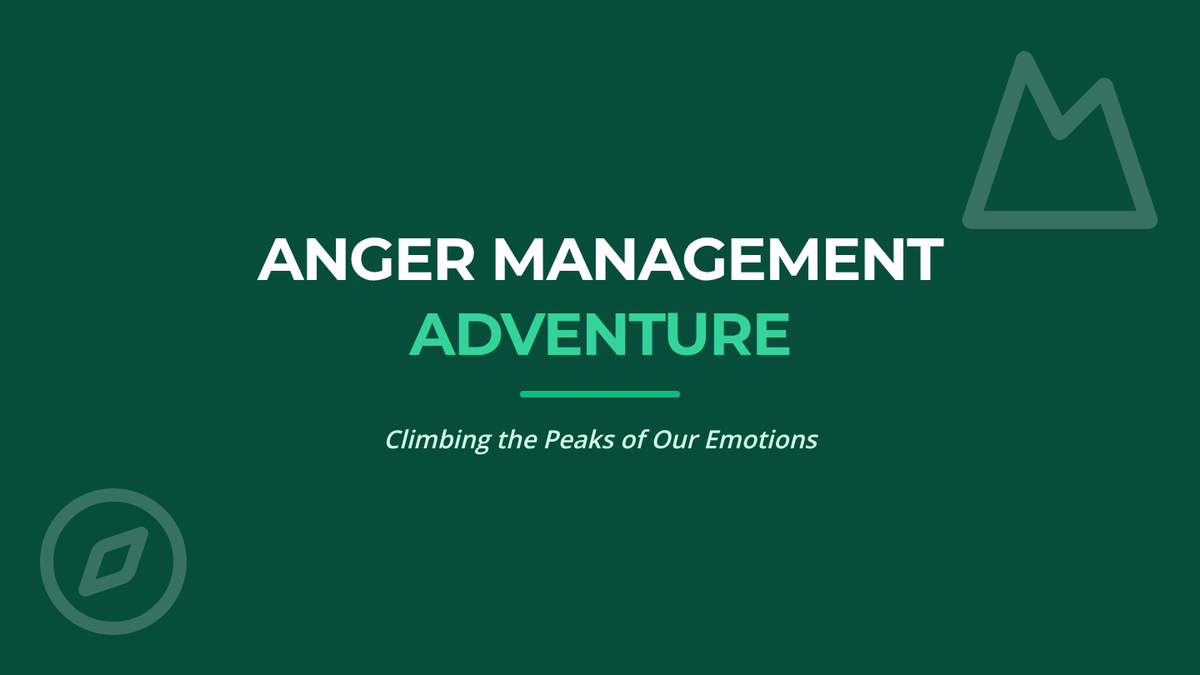 ANGER MANAGEMENT
ADVENTURE

Climbing the Peaks of Our Emotions